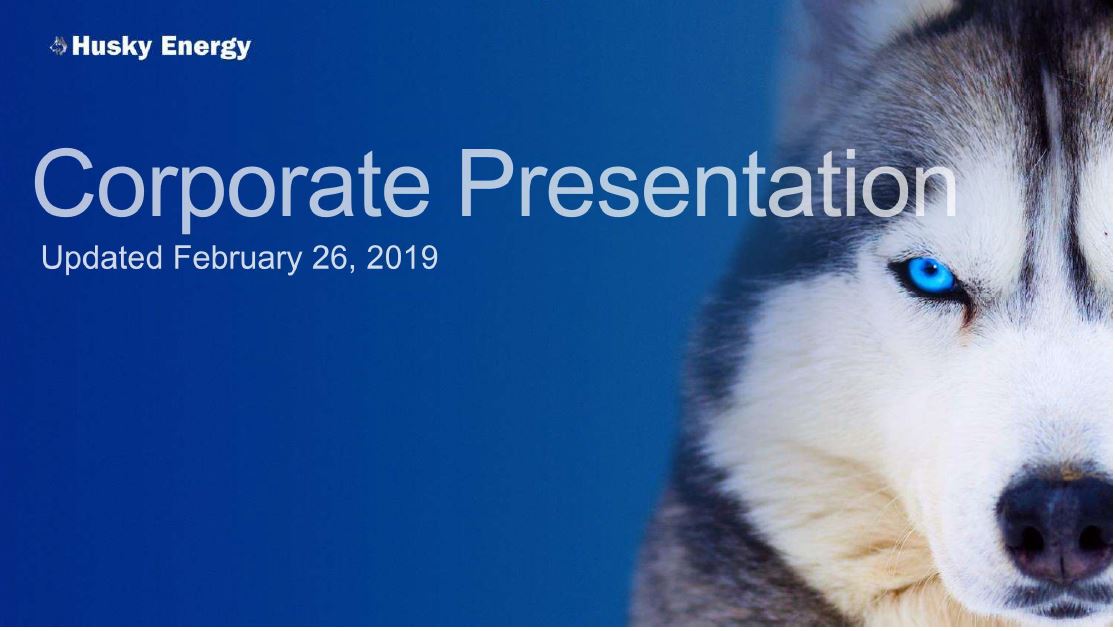 Husky Energy

Corporate Presentation

Updated February 26, 2019